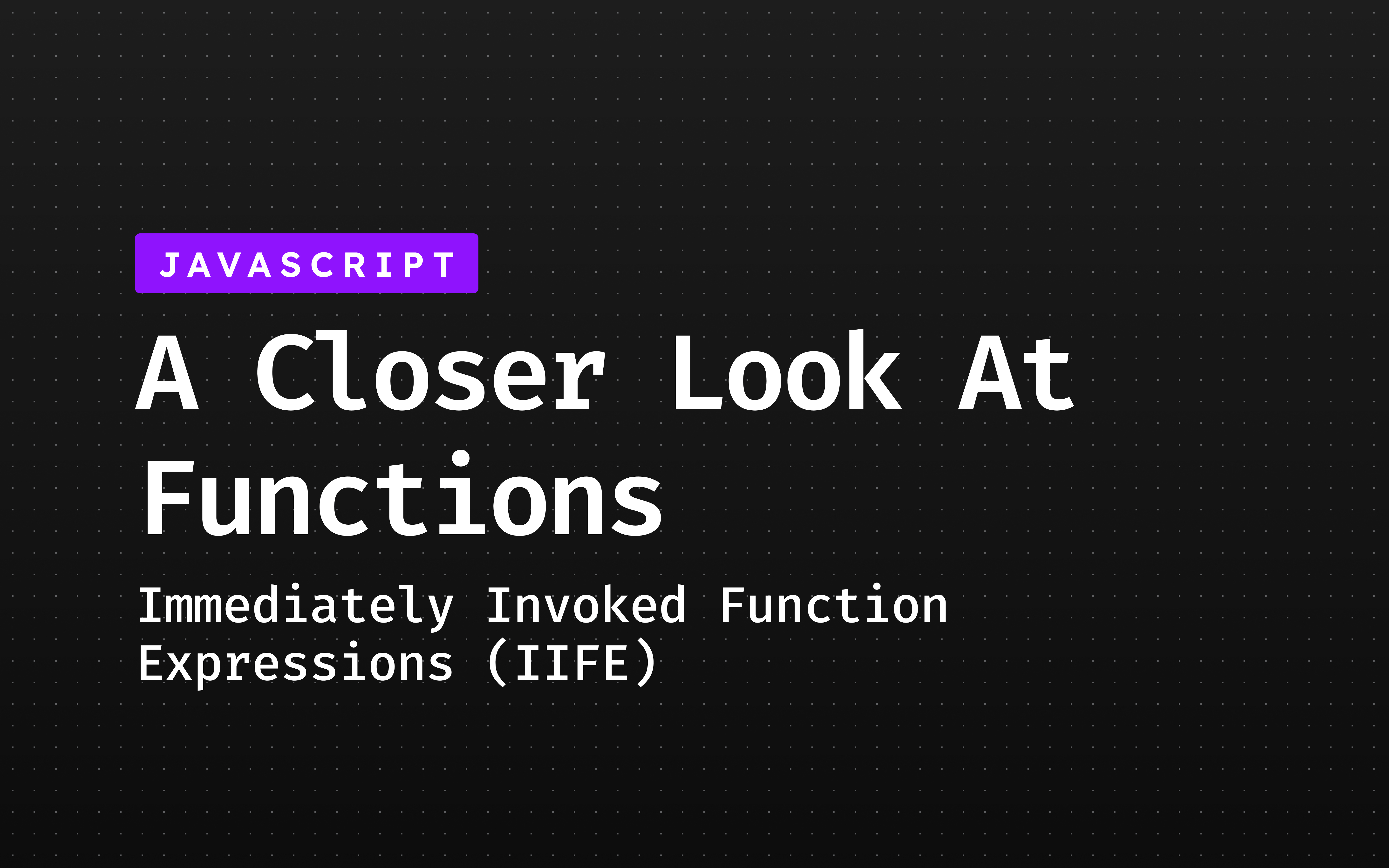 JAVASCRIPT

A Closer Look At Functions

Immediately Invoked Function Expressions (IIFE)